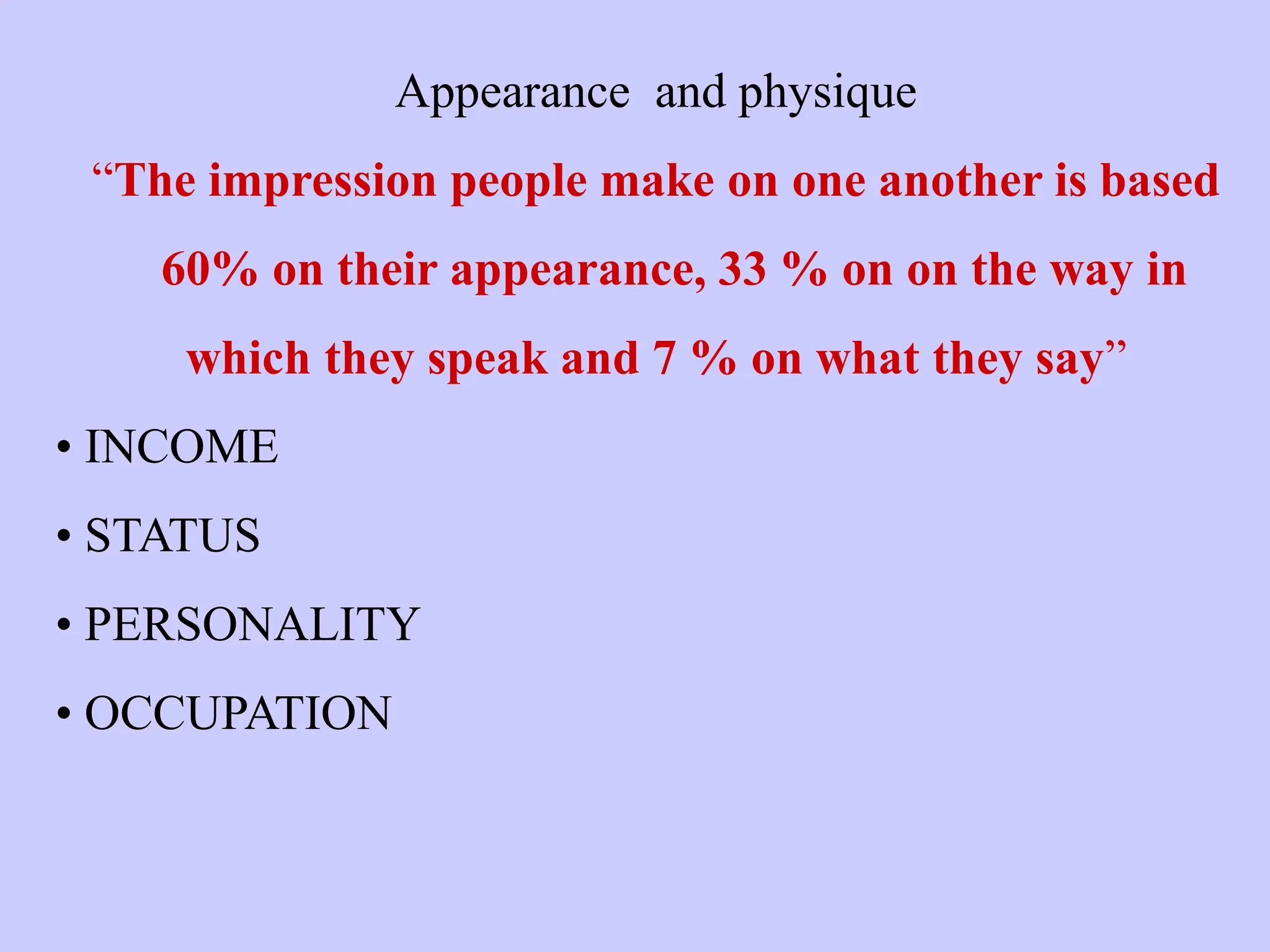 Appearance  and physique

“The impression people make on one another is based 60% on their appearance, 33 % on on the way in which they speak and 7 % on what they say”

• INCOME
• STATUS
• PERSONALITY
• OCCUPATION